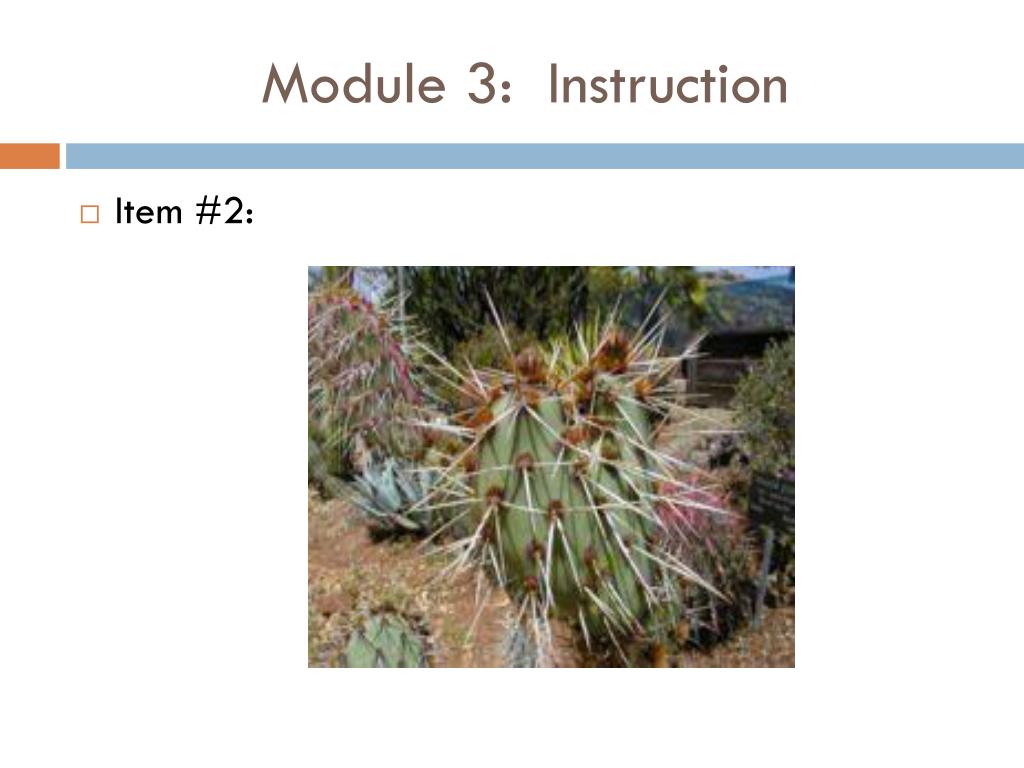 Module 3: Instruction

Item #2: